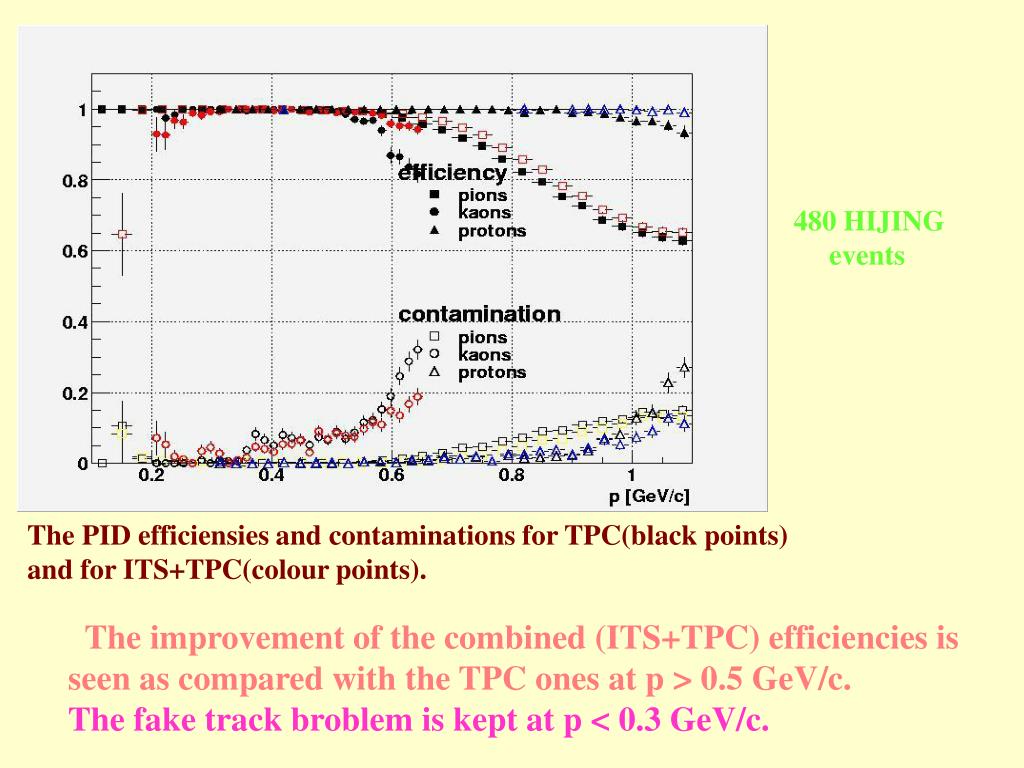 1
0.8
0.6
0.4
0.2
0
0.2
0.4
0.6
0.8
1
p [GeV/c]

efficiency
pions
kaons
protons

contamination
pions
kaons
protons

480 HIJING events

The PID efficiensies and contaminations for TPC(black points) and for ITS+TPC(colour points).

The improvement of the combined (ITS+TPC) efficiencies is seen as compared with the TPC ones at p > 0.5 GeV/c.
The fake track broblem is kept at p < 0.3 GeV/c.